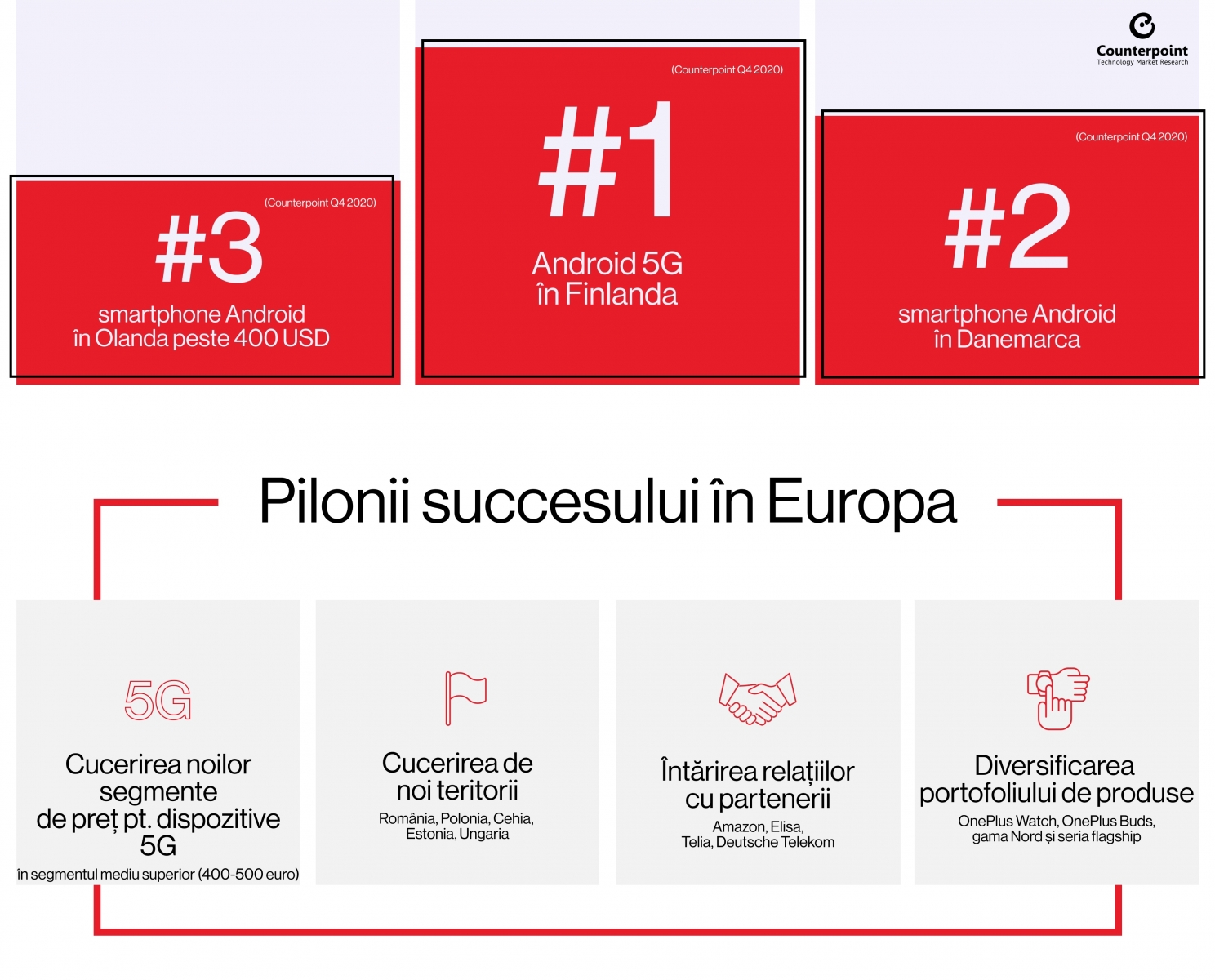 Counterpoint
Technology Market Research

(Counterpoint Q4 2020)
#3
smartphone Android
în Olanda peste 400 USD

(Counterpoint Q4 2020)
#1
Android 5G
în Finlanda

(Counterpoint Q4 2020)
#2
smartphone Android
în Danemarca

Pilonii succesului în Europa

5G
Cucerirea noilor segmente de preț pt. dispozitive 5G
în segmentul mediu superior (400-500 euro)

Cucerirea de noi teritorii
România, Polonia, Cehia, Estonia, Ungaria

Întărirea relațiilor cu partenerii
Amazon, Elisa, Telia, Deutsche Telekom

Diversificarea portofoliului de produse
OnePlus Watch, OnePlus Buds, gama Nord și seria flagship